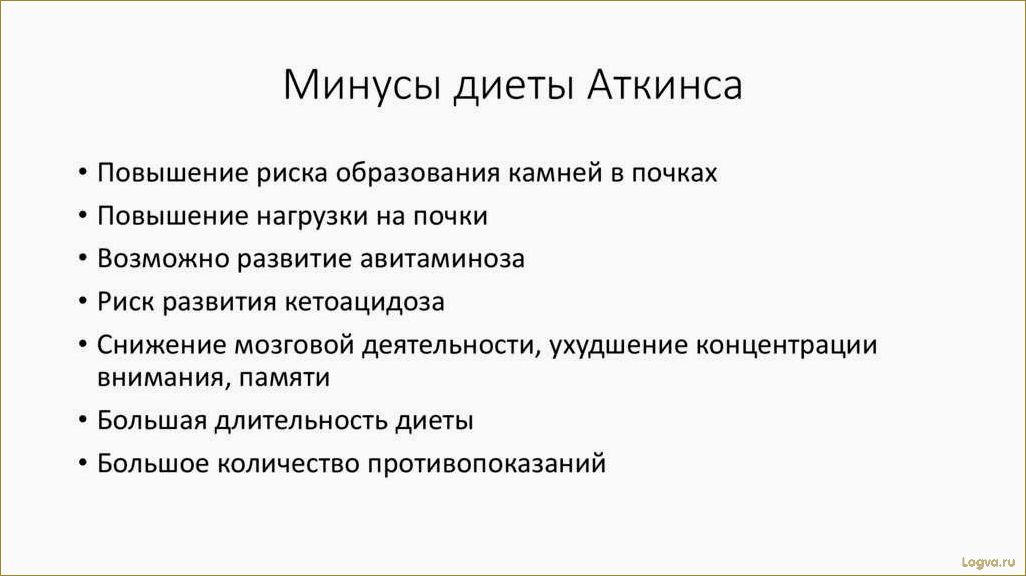 Минусы диеты Аткинса

• Повышение риска образования камней в почках
• Повышение нагрузки на почки
• Возможно развитие авитаминоза
• Риск развития кетоацидоза
• Снижение мозговой деятельности, ухудшение концентрации внимания, памяти
• Большая длительность диеты
• Большое количество противопоказаний

Logva.ru